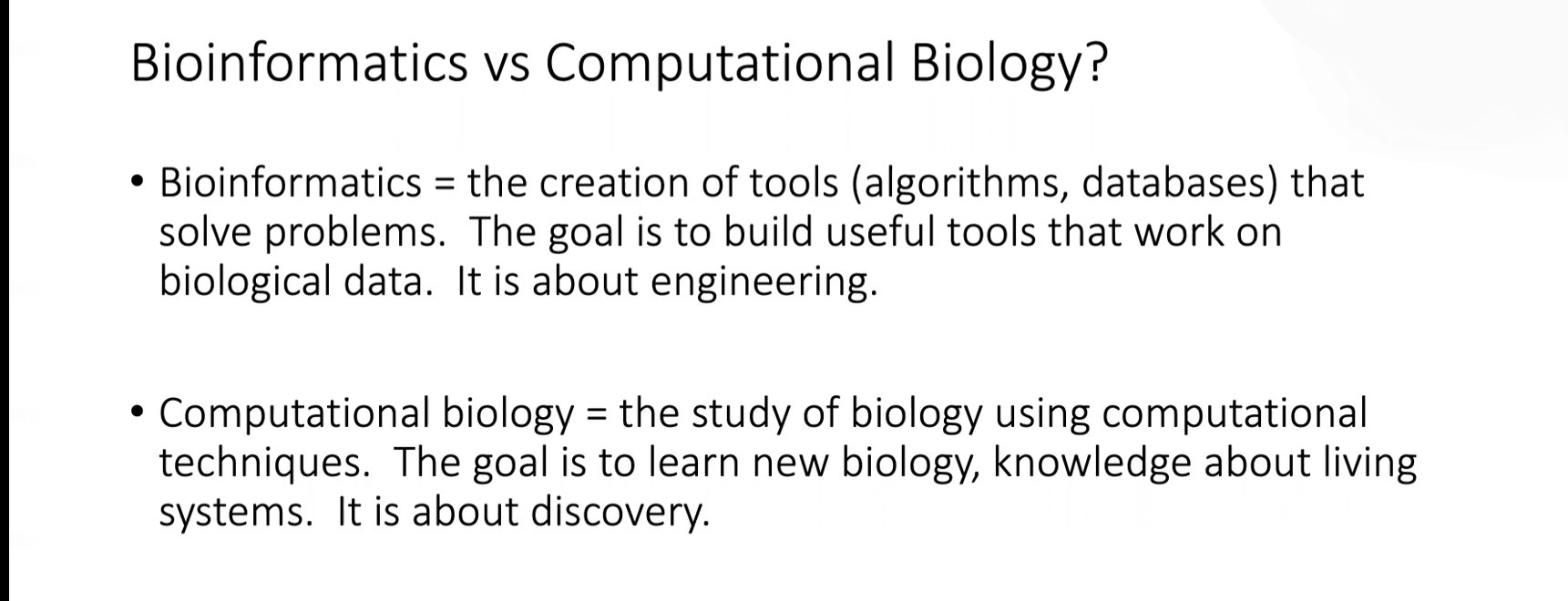 Bioinformatics vs Computational Biology?

• Bioinformatics = the creation of tools (algorithms, databases) that solve problems. The goal is to build useful tools that work on biological data. It is about engineering.

• Computational biology = the study of biology using computational techniques. The goal is to learn new biology, knowledge about living systems. It is about discovery.